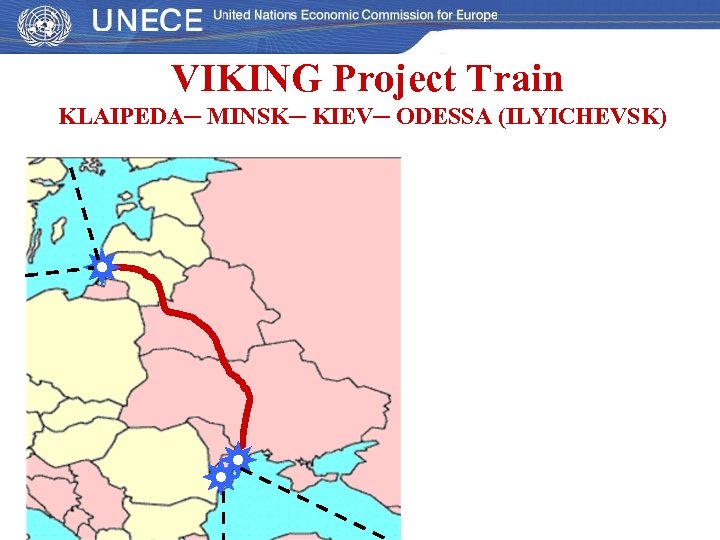 UNECE United Nations Economic Commission for Europe

VIKING Project Train

KLAIPEDA– MINSK– KIEV– ODESSA (ILYICHEVSK)